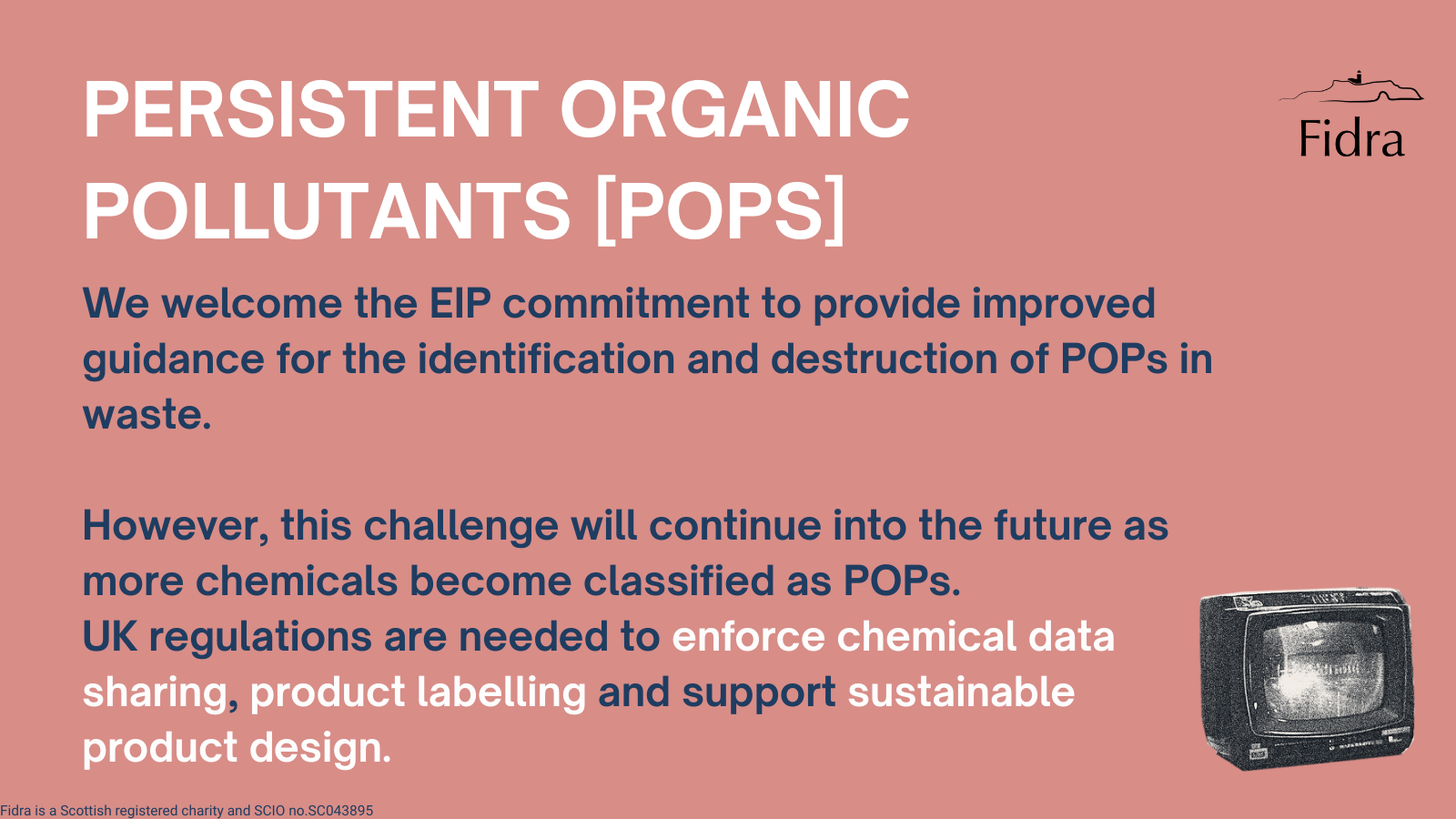 PERSISTENT ORGANIC POLLUTANTS [POPS]

Fidra

We welcome the EIP commitment to provide improved guidance for the identification and destruction of POPs in waste.

However, this challenge will continue into the future as more chemicals become classified as POPs.
UK regulations are needed to enforce chemical data sharing, product labelling and support sustainable product design.

Fidra is a Scottish registered charity and SCIO no.SC043895